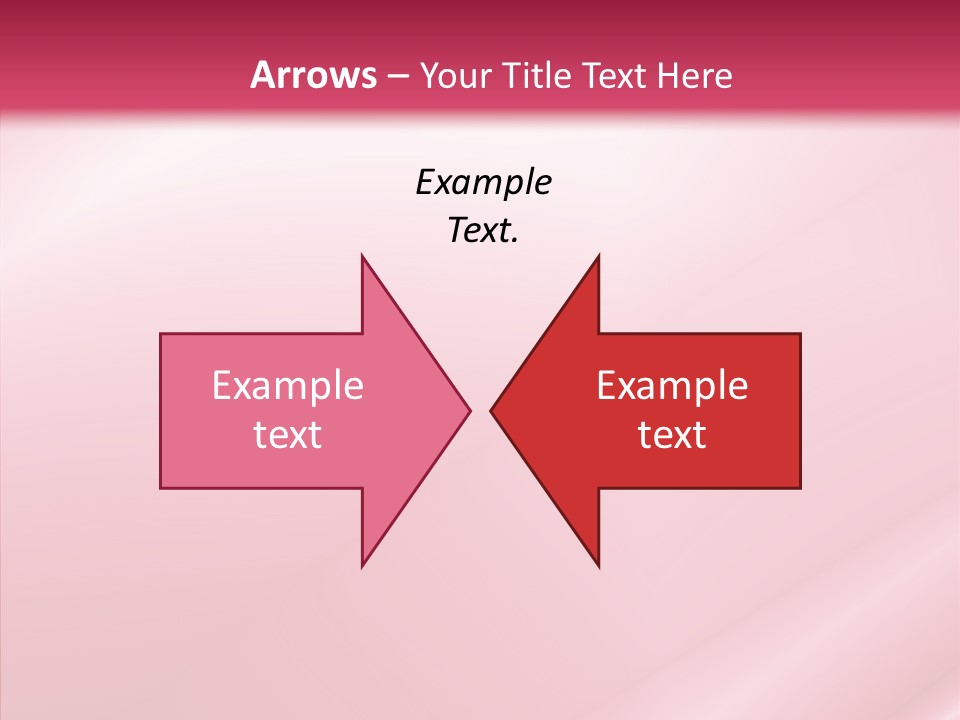 Arrows – Your Title Text Here

Example Text.

Example text

Example text